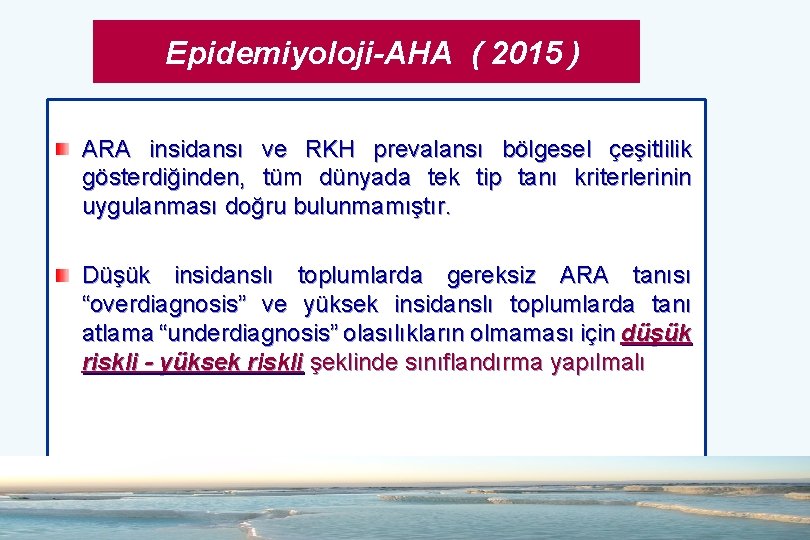 Epidemiyoloji-AHA ( 2015 )

ARA insidansı ve RKH prevalansı bölgesel çeşitlilik gösterdiğinden, tüm dünyada tek tip tanı kriterlerinin uygulanması doğru bulunmamıştır.

Düşük insidanslı toplumlarda gereksiz ARA tanısı “overdiagnosis” ve yüksek insidanslı toplumlarda tanı atlama “underdiagnosis” olasılıkların olmaması için düşük riskli - yüksek riskli şeklinde sınıflandırma yapılmalı